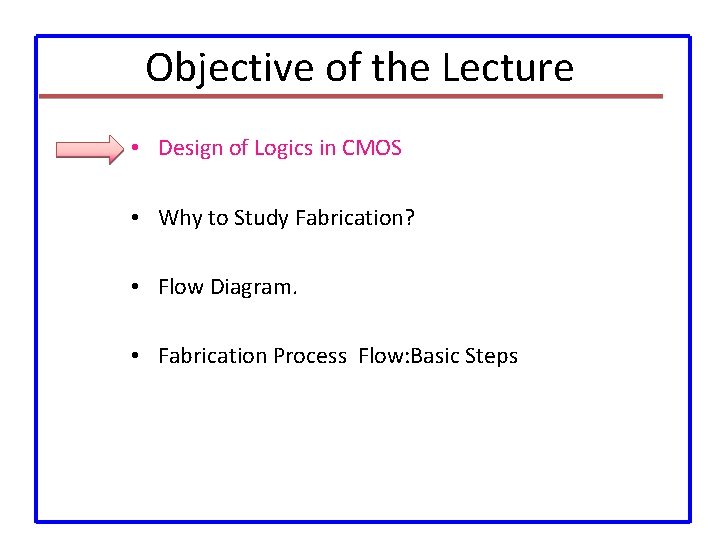 Objective of the Lecture

• Design of Logics in CMOS

• Why to Study Fabrication?

• Flow Diagram.

• Fabrication Process Flow:Basic Steps